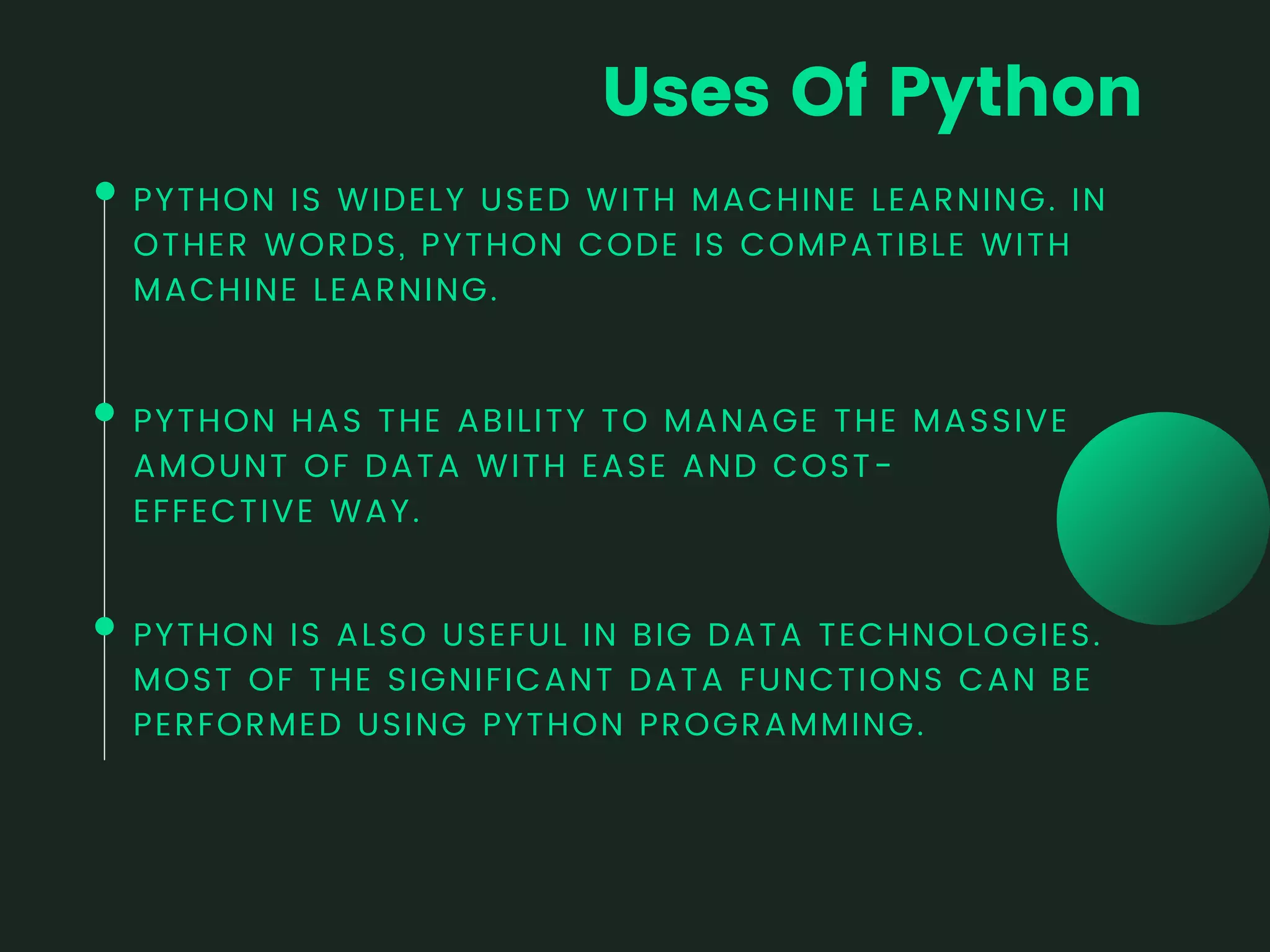 Uses Of Python

PYTHON IS WIDELY USED WITH MACHINE LEARNING. IN OTHER WORDS, PYTHON CODE IS COMPATIBLE WITH MACHINE LEARNING.

PYTHON HAS THE ABILITY TO MANAGE THE MASSIVE AMOUNT OF DATA WITH EASE AND COST-EFFECTIVE WAY.

PYTHON IS ALSO USEFUL IN BIG DATA TECHNOLOGIES. MOST OF THE SIGNIFICANT DATA FUNCTIONS CAN BE PERFORMED USING PYTHON PROGRAMMING.